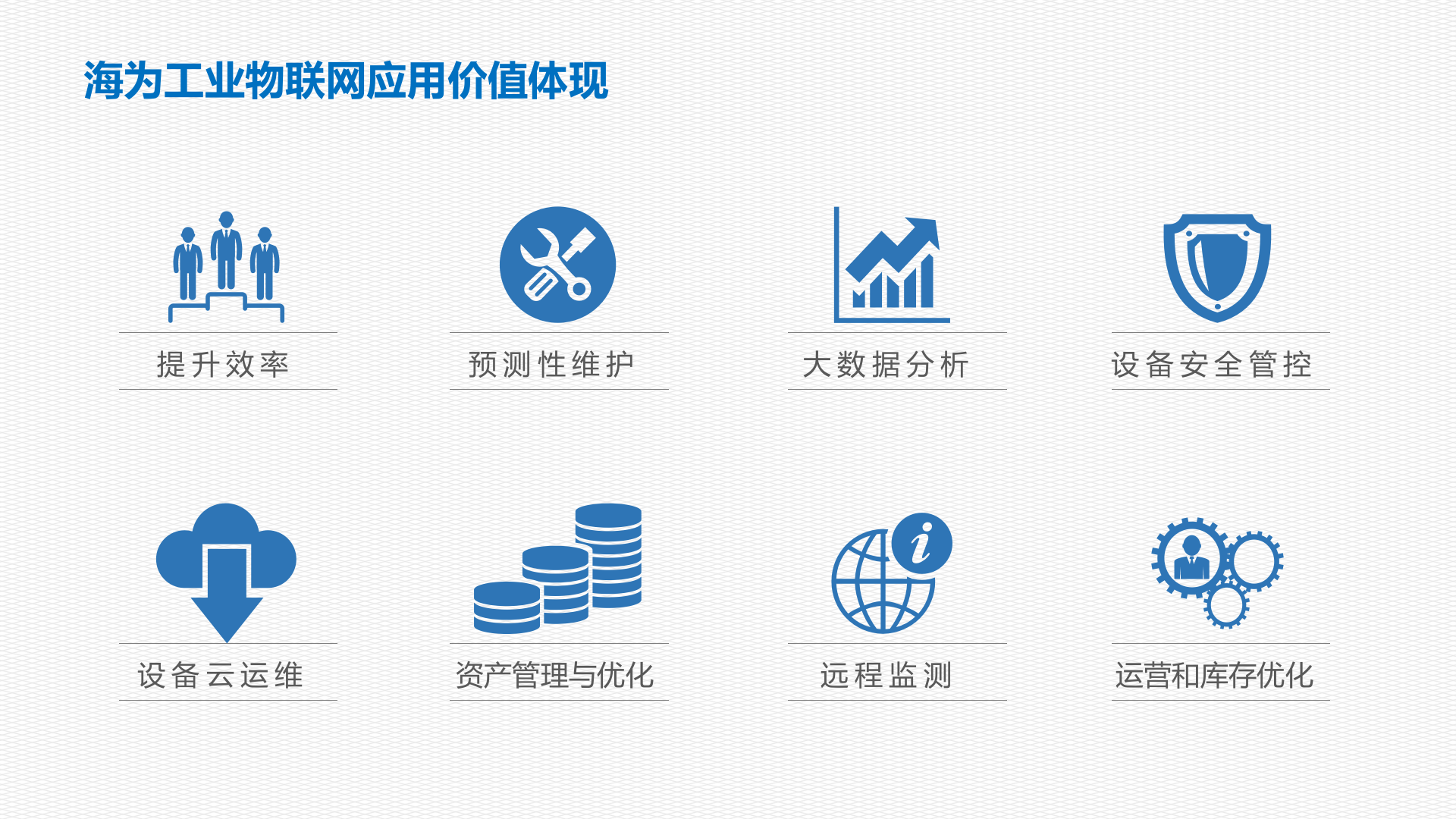 海为工业物联网应用价值体现

提升效率

预测性维护

大数据分析

设备安全管控

设备云运维

资产管理与优化

远程监测

运营和库存优化